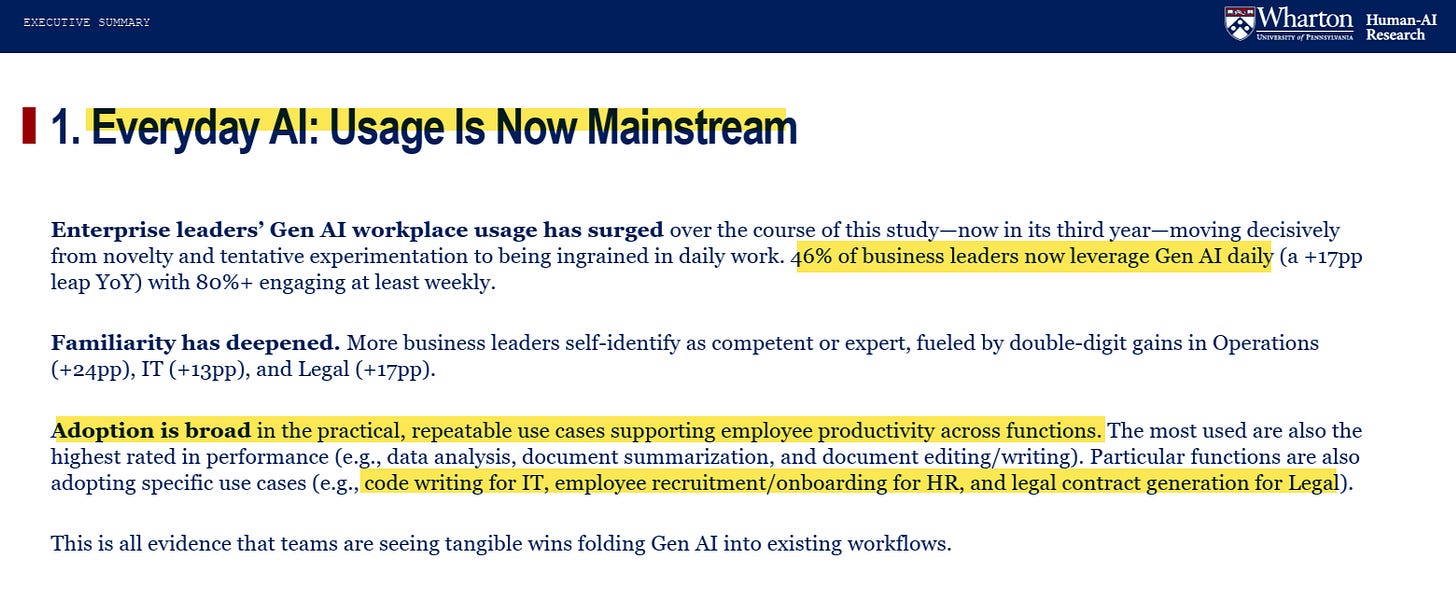 EXECUTIVE SUMMARY

Wharton UNIVERSITY of PENNSYLVANIA Human-AI Research

1. Everyday AI: Usage Is Now Mainstream

Enterprise leaders' Gen AI workplace usage has surged over the course of this study—now in its third year—moving decisively from novelty and tentative experimentation to being ingrained in daily work. 46% of business leaders now leverage Gen AI daily (a +17pp leap YoY) with 80%+ engaging at least weekly.

Familiarity has deepened. More business leaders self-identify as competent or expert, fueled by double-digit gains in Operations (+24pp), IT (+13pp), and Legal (+17pp).

Adoption is broad in the practical, repeatable use cases supporting employee productivity across functions. The most used are also the highest rated in performance (e.g., data analysis, document summarization, and document editing/writing). Particular functions are also adopting specific use cases (e.g., code writing for IT, employee recruitment/onboarding for HR, and legal contract generation for Legal).

This is all evidence that teams are seeing tangible wins folding Gen AI into existing workflows.